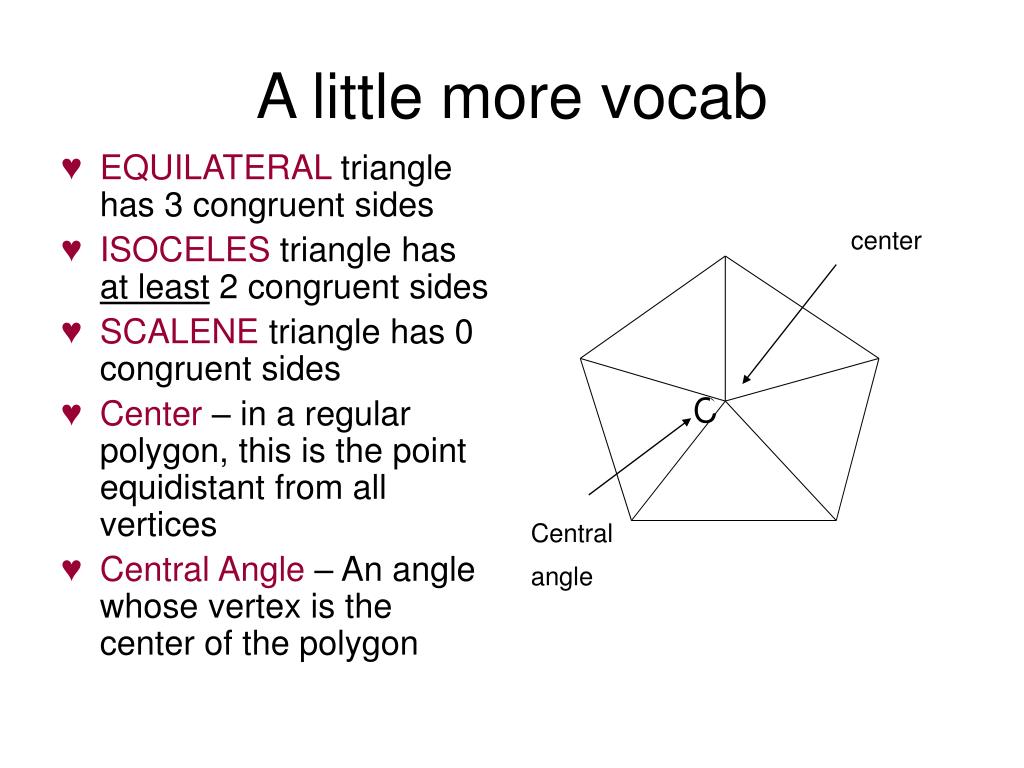 A little more vocab

♥ EQUILATERAL triangle has 3 congruent sides
♥ ISOCELES triangle has at least 2 congruent sides
♥ SCALENE triangle has 0 congruent sides
♥ Center – in a regular polygon, this is the point equidistant from all vertices
♥ Central Angle – An angle whose vertex is the center of the polygon

center

C

Central angle